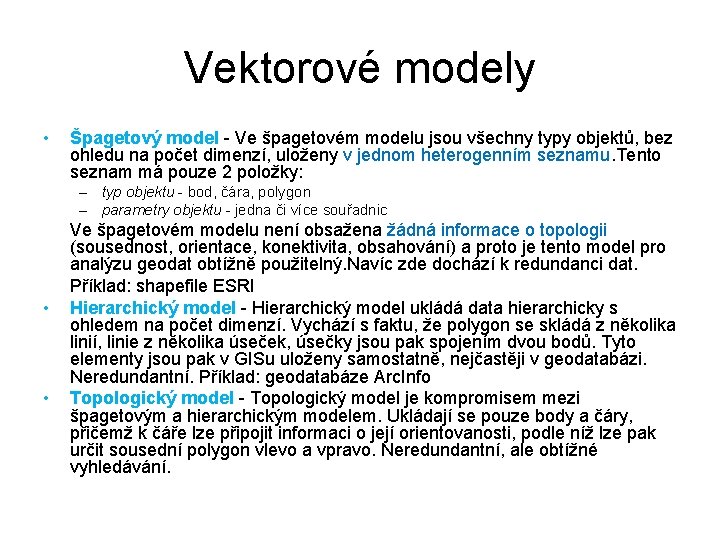 Vektorové modely

• Špagetový model - Ve špagetovém modelu jsou všechny typy objektů, bez ohledu na počet dimenzí, uloženy v jednom heterogenním seznamu.Tento seznam má pouze 2 položky:
– typ objektu - bod, čára, polygon
– parametry objektu - jedna či více souřadnic

Ve špagetovém modelu není obsažena žádná informace o topologii (sousednost, orientace, konektivita, obsahování) a proto je tento model pro analýzu geodat obtížně použitelný.Navíc zde dochází k redundanci dat.

Příklad: shapefile ESRI

• Hierarchický model - Hierarchický model ukládá data hierarchicky s ohledem na počet dimenzí. Vychází s faktu, že polygon se skládá z několika linií, linie z několika úseček, úsečky jsou pak spojením dvou bodů. Tyto elementy jsou pak v GISu uloženy samostatně, nejčastěji v geodatabázi. Neredundantní. Příklad: geodatabáze ArcInfo

• Topologický model - Topologický model je kompromisem mezi špagetovým a hierarchickým modelem. Ukládají se pouze body a čáry, přičemž k čáře lze připojit informaci o její orientovanosti, podle níž lze pak určit sousední polygon vlevo a vpravo. Neredundantní, ale obtížné vyhledávání.